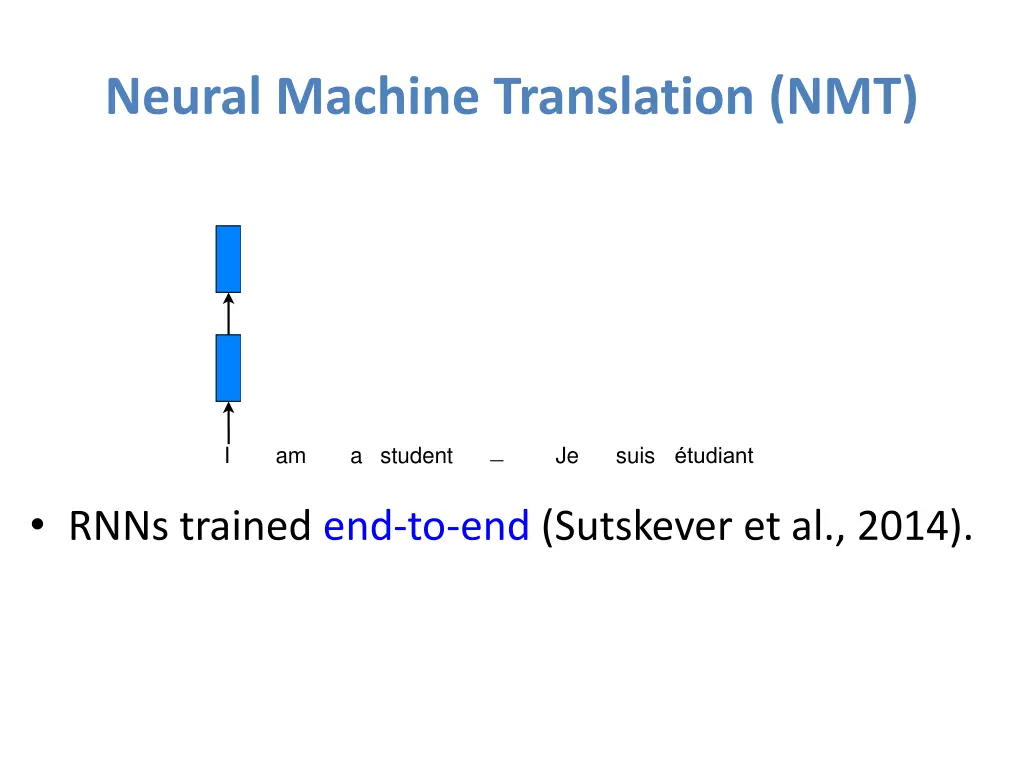 Neural Machine Translation (NMT)

I am a student _ Je suis étudiant

• RNNs trained end-to-end (Sutskever et al., 2014).